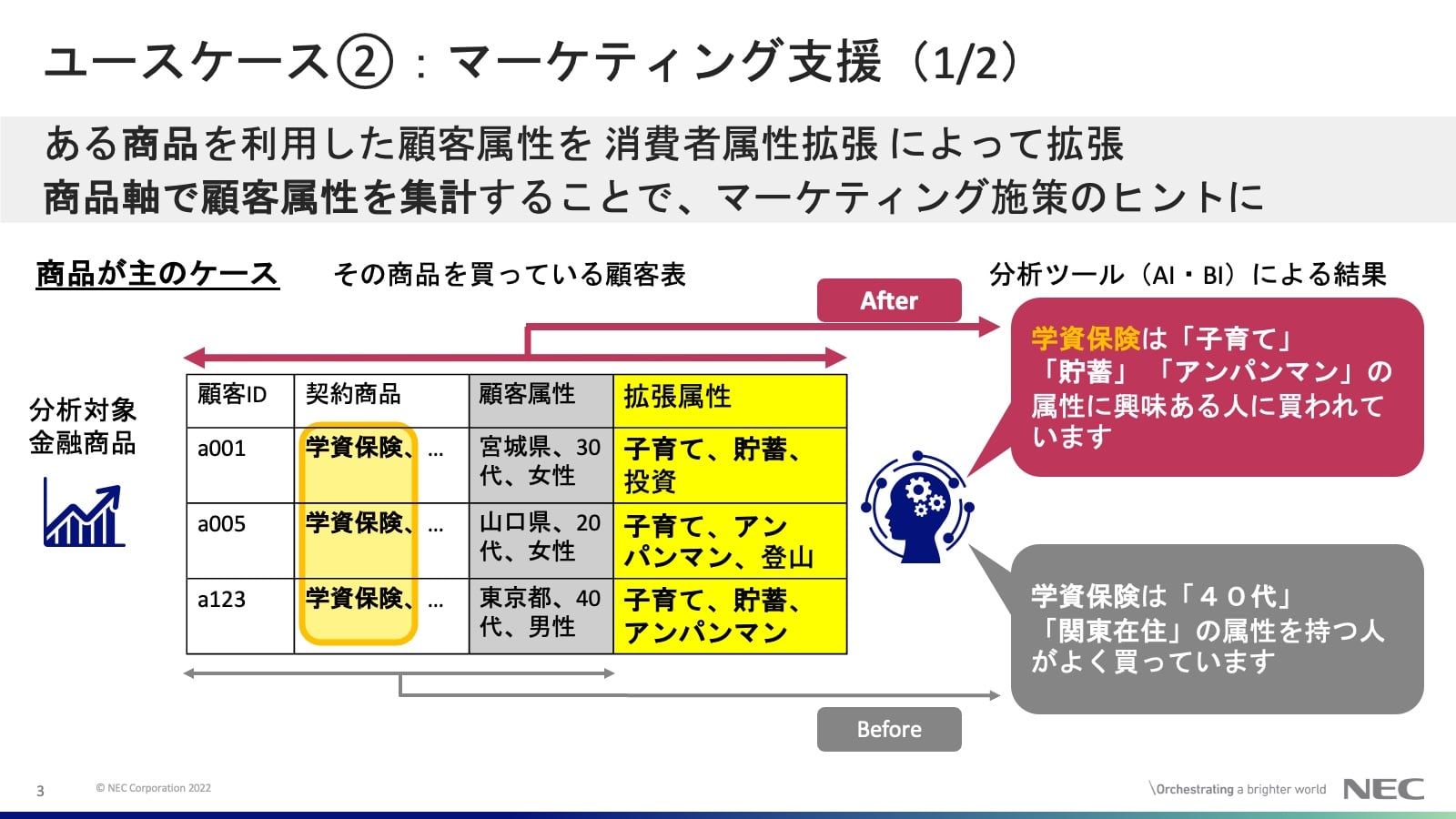 ユースケース②：マーケティング支援（1/2）

ある商品を利用した顧客属性を 消費者属性拡張 によって拡張
商品軸で顧客属性を集計することで、マーケティング施策のヒントに

商品が主のケース

その商品を買っている顧客表

分析ツール（AI・BI）による結果

After

分析対象
金融商品

| 顧客ID | 契約商品 | 顧客属性 | 拡張属性 |
|---|---|---|---|
| a001 | 学資保険、… | 宮城県、30代、女性 | 子育て、貯蓄、投資 |
| a005 | 学資保険、… | 山口県、20代、女性 | 子育て、アンパンマン、登山 |
| a123 | 学資保険、… | 東京都、40代、男性 | 子育て、貯蓄、アンパンマン |

学資保険は「子育て」「貯蓄」「アンパンマン」の属性に興味ある人に買われています

学資保険は「４０代」「関東在住」の属性を持つ人がよく買っています

Before

3

© NEC Corporation 2022

\Orchestrating a brighter world

NEC